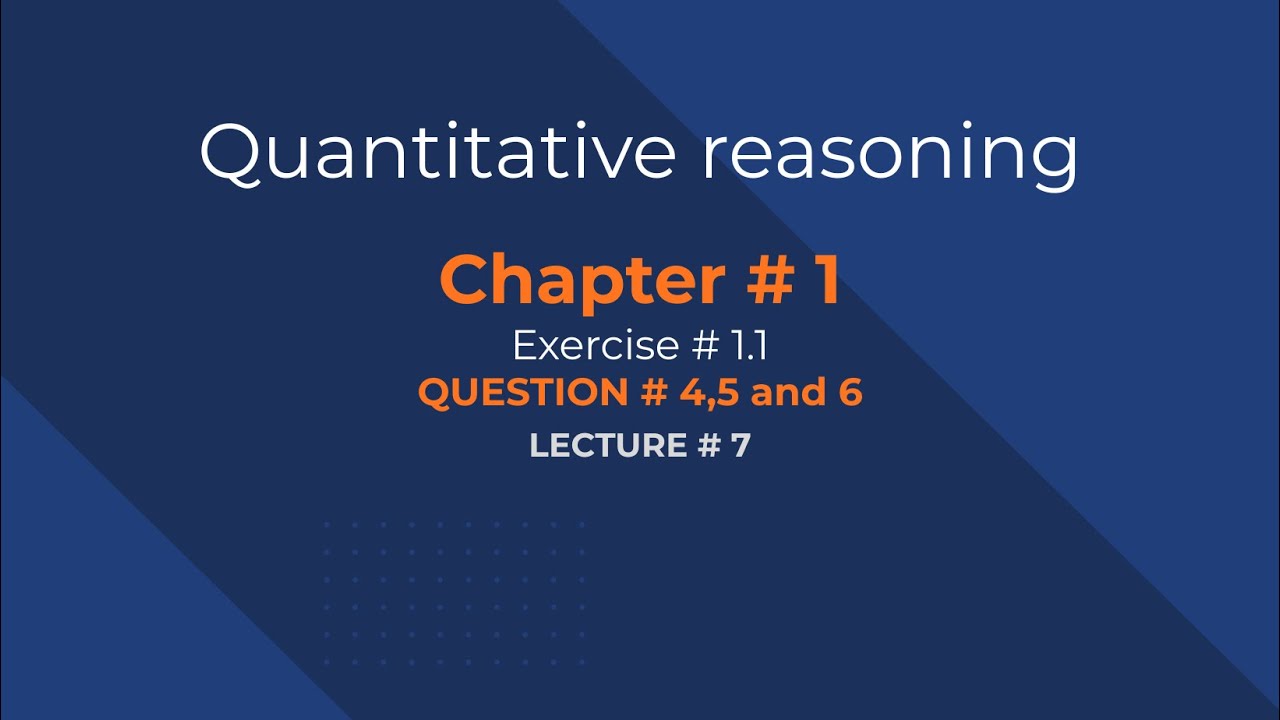 Quantitative reasoning

Chapter # 1

Exercise # 1.1

QUESTION # 4,5 and 6

LECTURE # 7